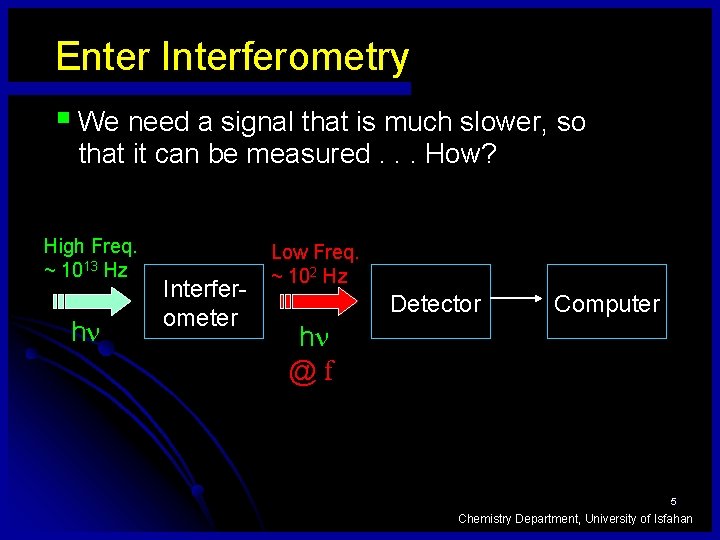 Enter Interferometry

We need a signal that is much slower, so that it can be measured . . . How?

High Freq.
~ $10^{13}$ Hz

$h\nu$

Interferometer

Low Freq.
~ $10^{2}$ Hz

$h\nu$
@ f

Detector

Computer

5

Chemistry Department, University of Isfahan